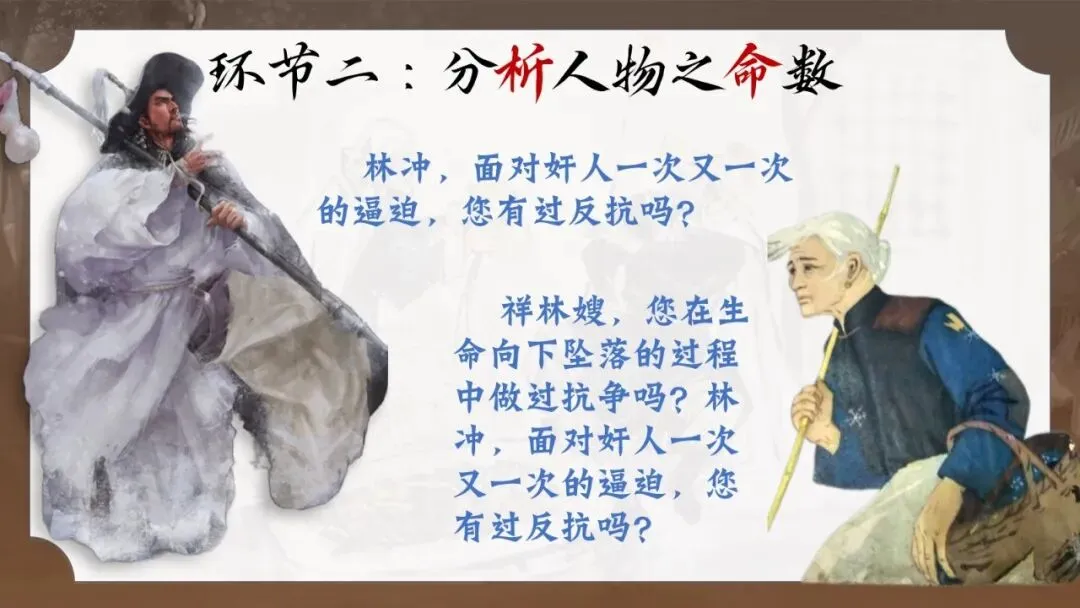 环节二：分析人物之命数

林冲，面对奸人一次又一次的逼迫，您有过反抗吗？

祥林嫂，您在生命向下坠落的过程中做过抗争吗？林冲，面对奸人一次又一次的逼迫，您有过反抗吗？